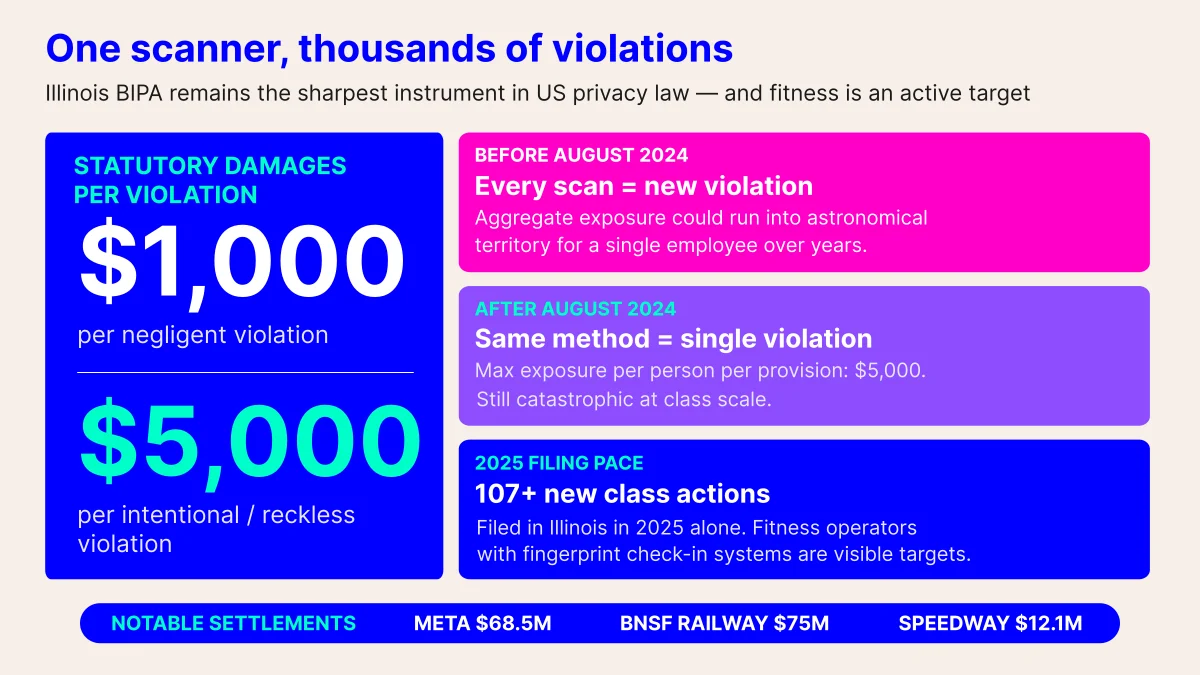 One scanner, thousands of violations

Illinois BIPA remains the sharpest instrument in US privacy law — and fitness is an active target

STATUTORY DAMAGES PER VIOLATION

\$1,000

per negligent violation

\$5,000

per intentional / reckless violation

BEFORE AUGUST 2024

Every scan = new violation

Aggregate exposure could run into astronomical territory for a single employee over years.

AFTER AUGUST 2024

Same method = single violation

Max exposure per person per provision: \$5,000. Still catastrophic at class scale.

2025 FILING PACE

107+ new class actions

Filed in Illinois in 2025 alone. Fitness operators with fingerprint check-in systems are visible targets.

NOTABLE SETTLEMENTS META \$68.5M BNSF RAILWAY \$75M SPEEDWAY \$12.1M